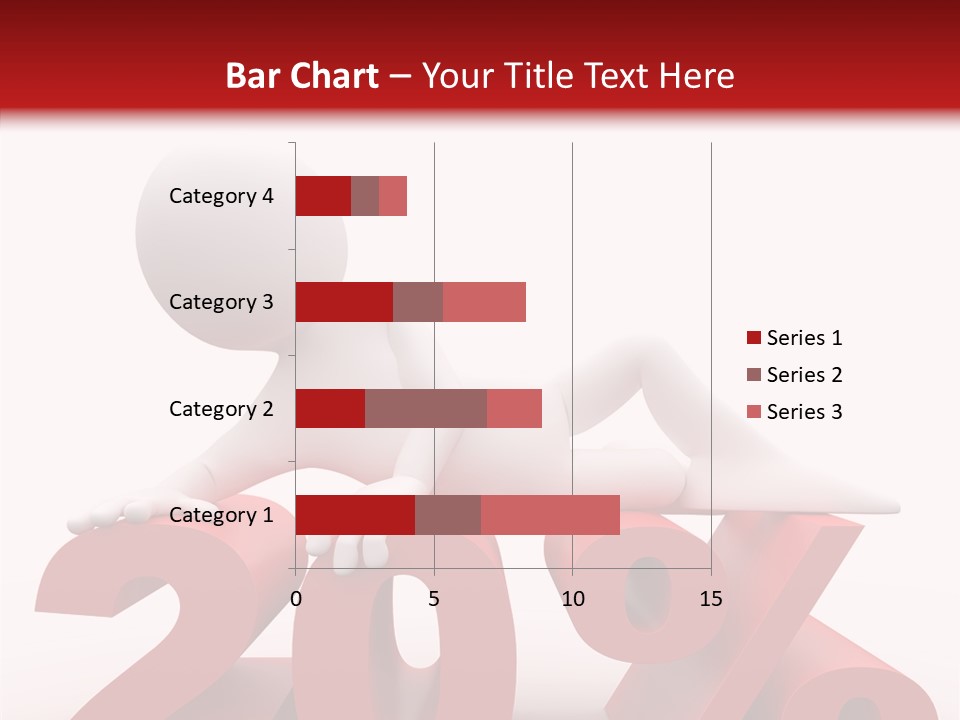 Bar Chart – Your Title Text Here

Category 4
Category 3
Category 2
Category 1

0 5 10 15

Series 1
Series 2
Series 3

20%